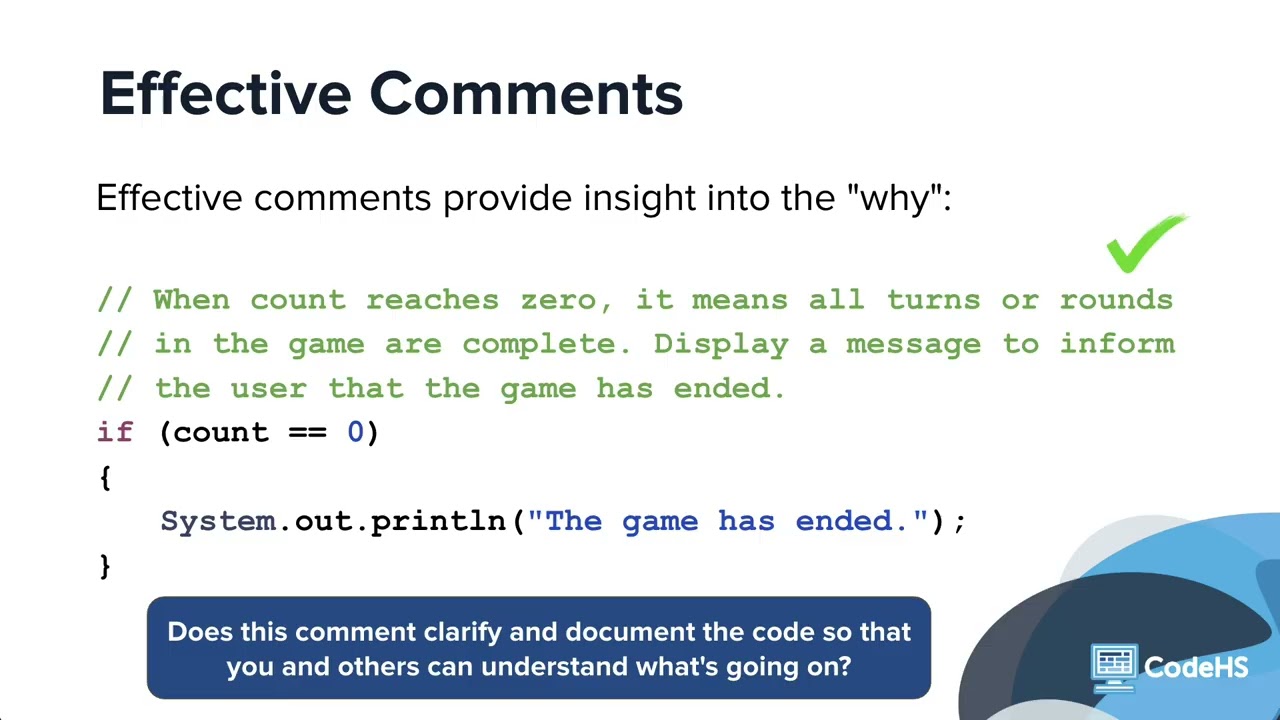 Effective Comments

Effective comments provide insight into the "why":

// When count reaches zero, it means all turns or rounds
// in the game are complete. Display a message to inform
// the user that the game has ended.
if (count == 0)
{
    System.out.println("The game has ended.");
}

Does this comment clarify and document the code so that you and others can understand what's going on?

CodeHS